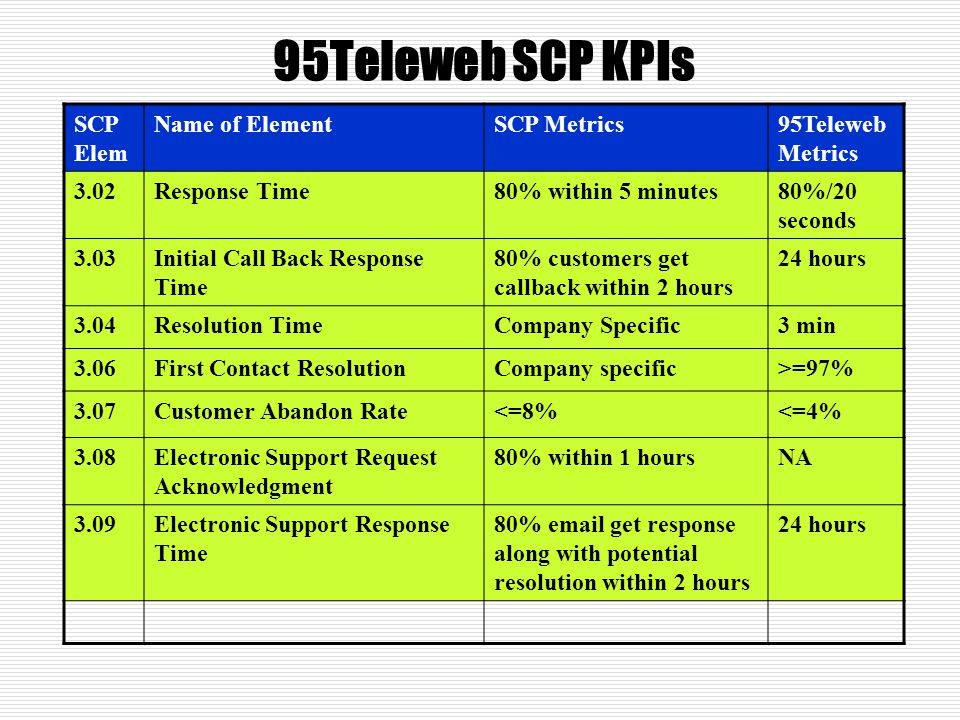 95Teleweb SCP KPIs

| SCP Elem | Name of Element | SCP Metrics | 95Teleweb Metrics |
|---|---|---|---|
| 3.02 | Response Time | 80% within 5 minutes | 80%/20 seconds |
| 3.03 | Initial Call Back Response Time | 80% customers get callback within 2 hours | 24 hours |
| 3.04 | Resolution Time | Company Specific | 3 min |
| 3.06 | First Contact Resolution | Company specific | >=97% |
| 3.07 | Customer Abandon Rate | <=8% | <=4% |
| 3.08 | Electronic Support Request Acknowledgment | 80% within 1 hours | NA |
| 3.09 | Electronic Support Response Time | 80% email get response along with potential resolution within 2 hours | 24 hours |
| | | | |